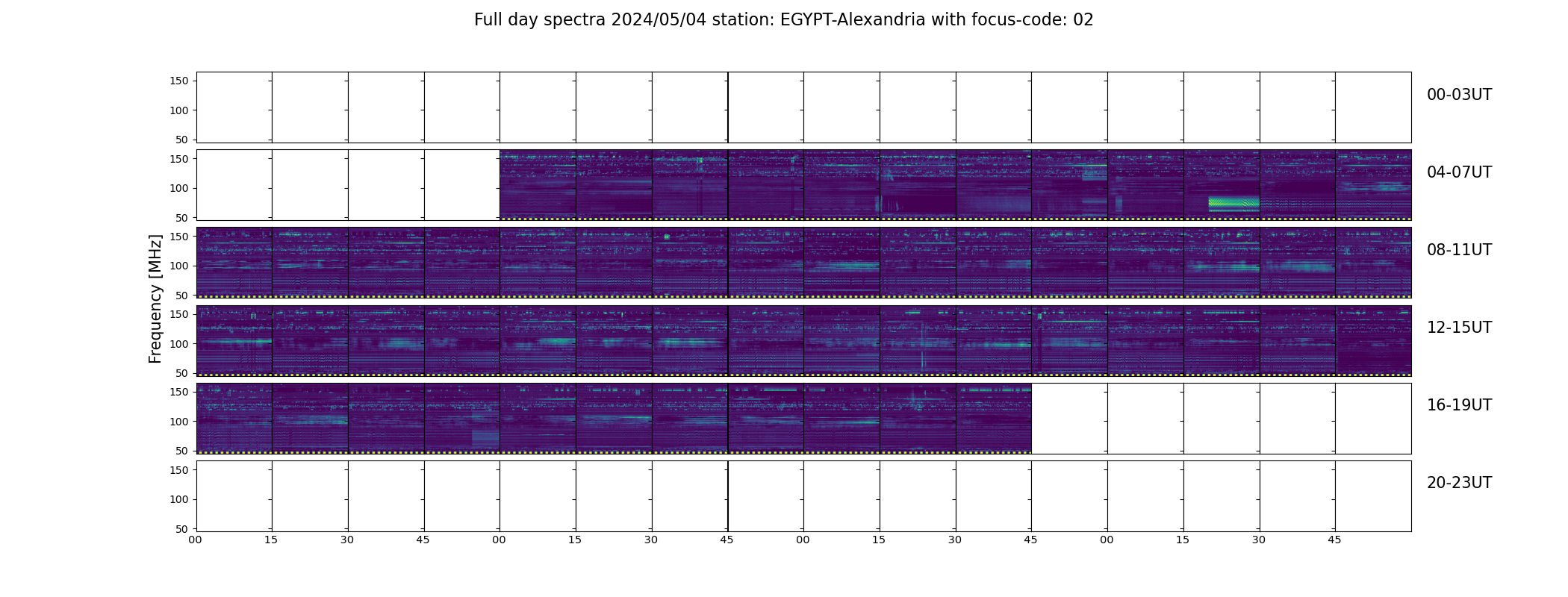 Full day spectra 2024/05/04 station: EGYPT-Alexandria with focus-code: 02

Frequency [MHz]

150
100
50

00-03UT

150
100
50

04-07UT

150
100
50

08-11UT

150
100
50

12-15UT

150
100
50

16-19UT

150
100
50

20-23UT

00 15 30 45 00 15 30 45 00 15 30 45 00 15 30 45